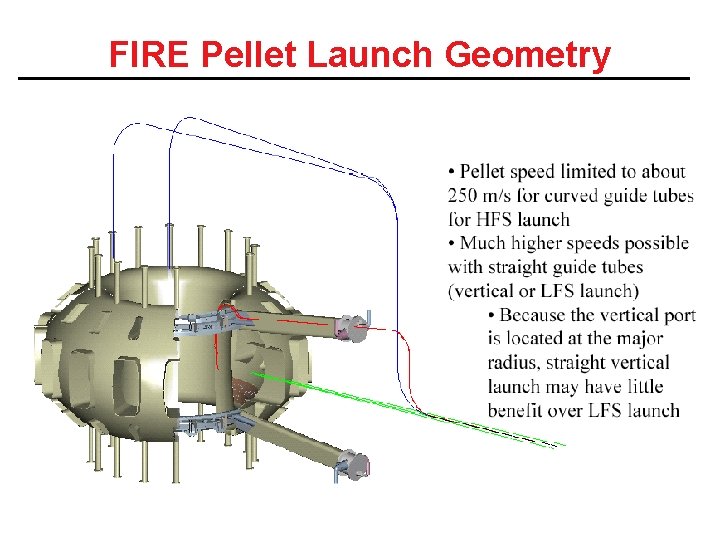 FIRE Pellet Launch Geometry

• Pellet speed limited to about 250 m/s for curved guide tubes for HFS launch
• Much higher speeds possible with straight guide tubes (vertical or LFS launch)
• Because the vertical port is located at the major radius, straight vertical launch may have little benefit over LFS launch